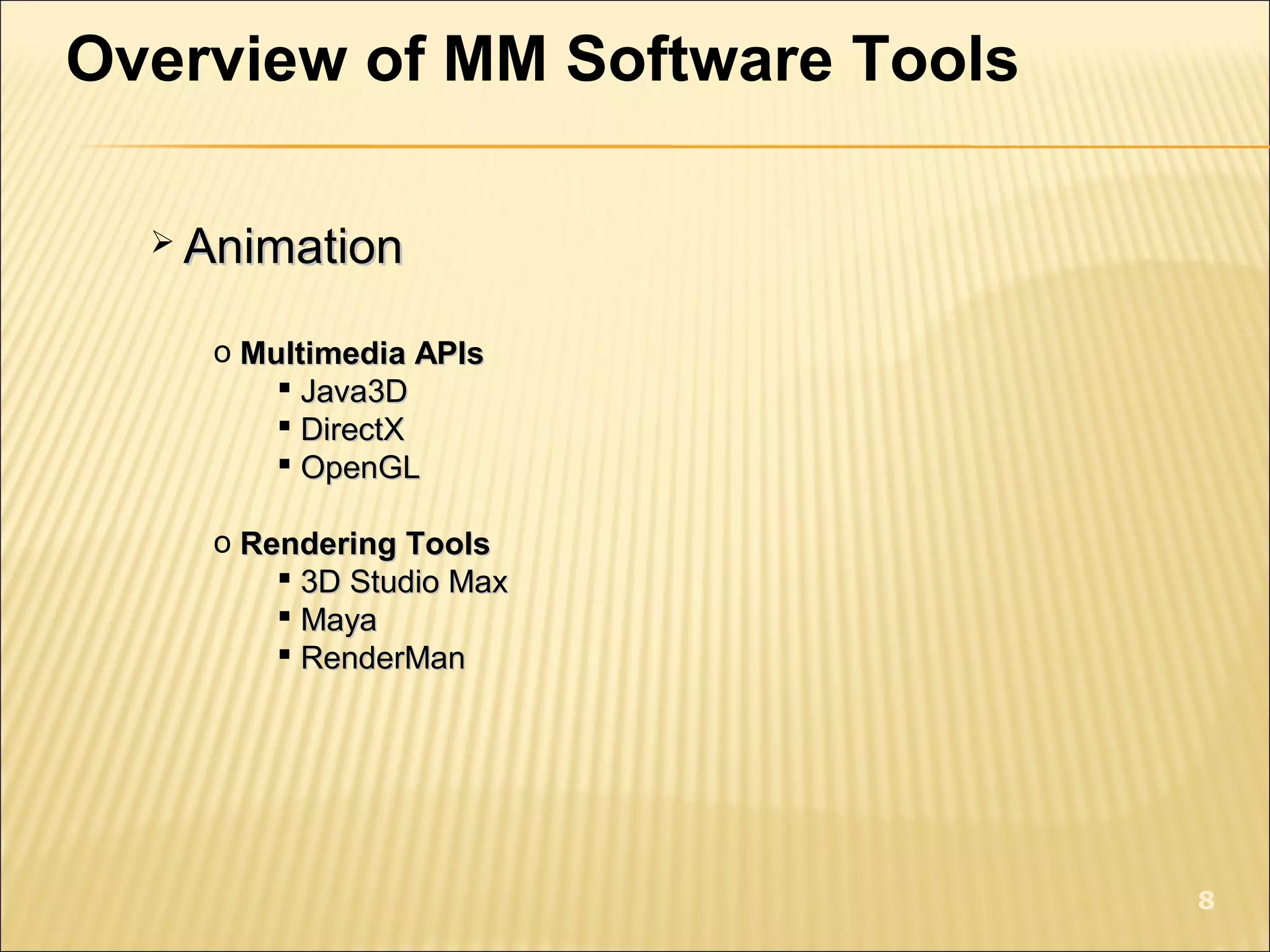 Overview of MM Software Tools

➢ Animation

o Multimedia APIs
▪ Java3D
▪ DirectX
▪ OpenGL

o Rendering Tools
▪ 3D Studio Max
▪ Maya
▪ RenderMan

8